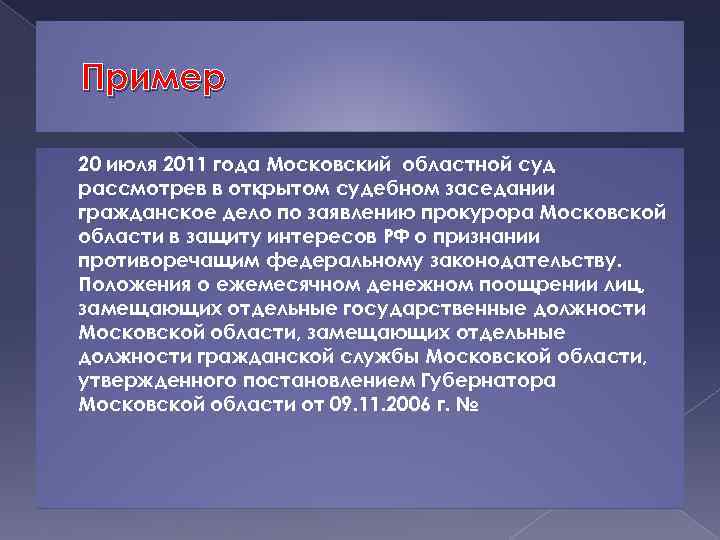 Пример

20 июля 2011 года Московский  областной суд рассмотрев в открытом судебном заседании гражданское дело по заявлению прокурора Московской области в защиту интересов РФ о признании противоречащим федеральному законодательству. Положения о ежемесячном денежном поощрении лиц, замещающих отдельные государственные должности Московской области, замещающих отдельные должности гражданской службы Московской области, утвержденного постановлением Губернатора Московской области от 09.11.2006 г. №